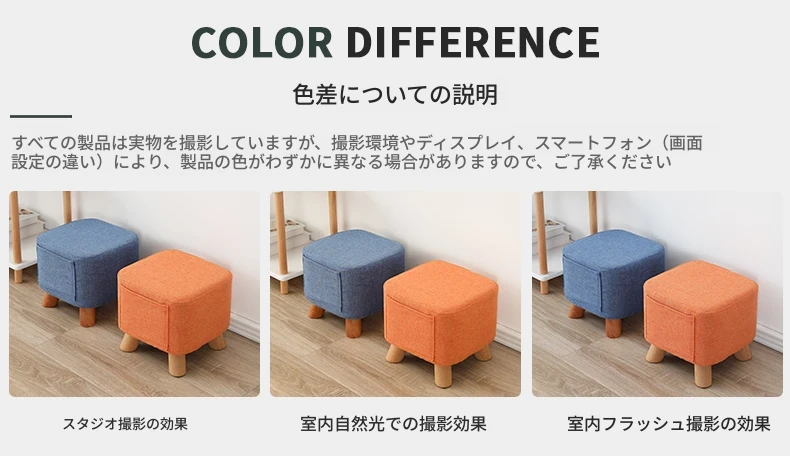 COLOR DIFFERENCE

色差についての説明

すべての製品は実物を撮影していますが、撮影環境やディスプレイ、スマートフォン（画面設定の違い）により、製品の色がわずかに異なる場合がありますので、ご了承ください

スタジオ撮影の効果

室内自然光での撮影効果

室内フラッシュ撮影の効果